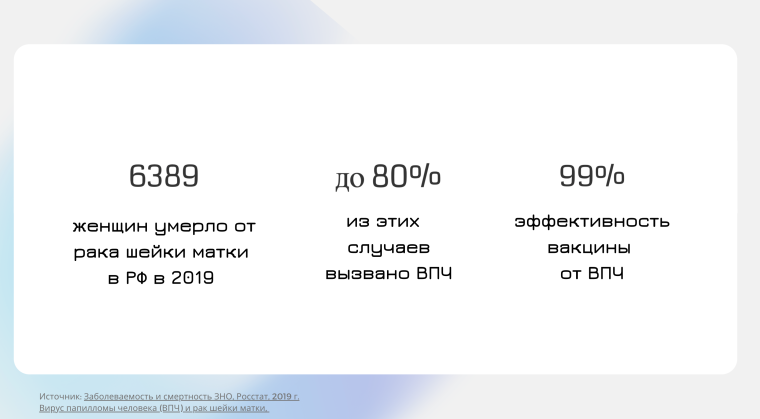 6389

женщин умерло от рака шейки матки в РФ в 2019

до 80%

из этих случаев вызвано ВПЧ

99%

эффективность вакцины от ВПЧ

Источник: Заболеваемость и смертность ЗНО, Росстат, 2019 г.
Вирус папилломы человека (ВПЧ) и рак шейки матки.